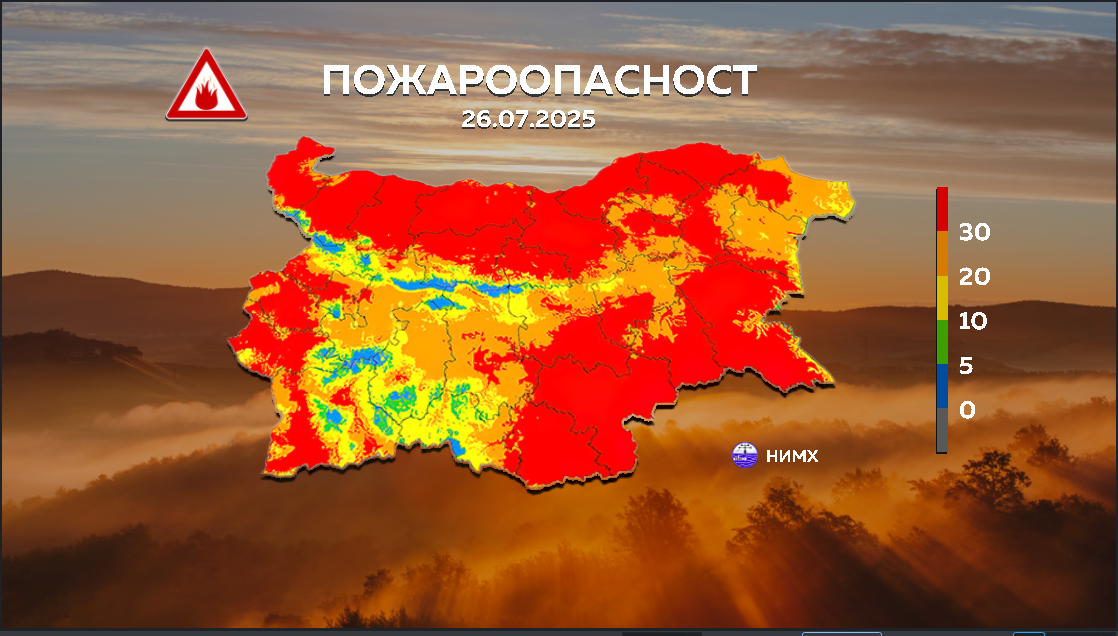 ПОЖАРООПАСНОСТ
26.07.2025

30
20
10
5
0

НИМХ